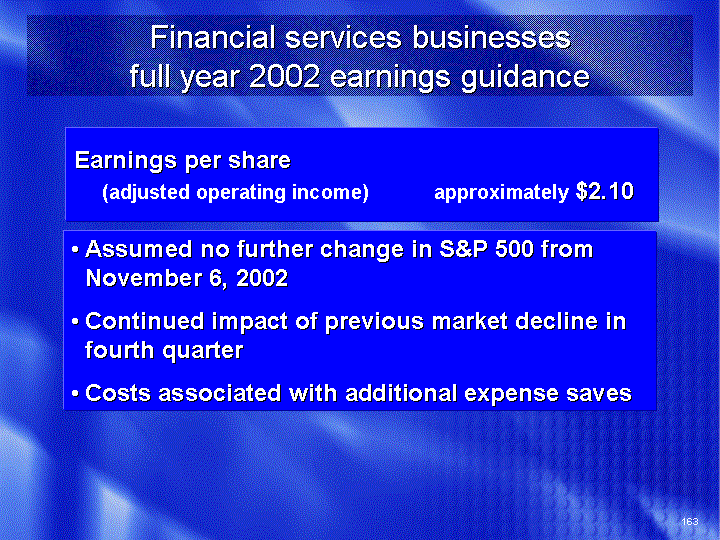 Financial services businesses full year 2002 earnings guidance

Earnings per share
(adjusted operating income) approximately \$2.10

• Assumed no further change in S&P 500 from November 6, 2002

• Continued impact of previous market decline in fourth quarter

• Costs associated with additional expense saves

163